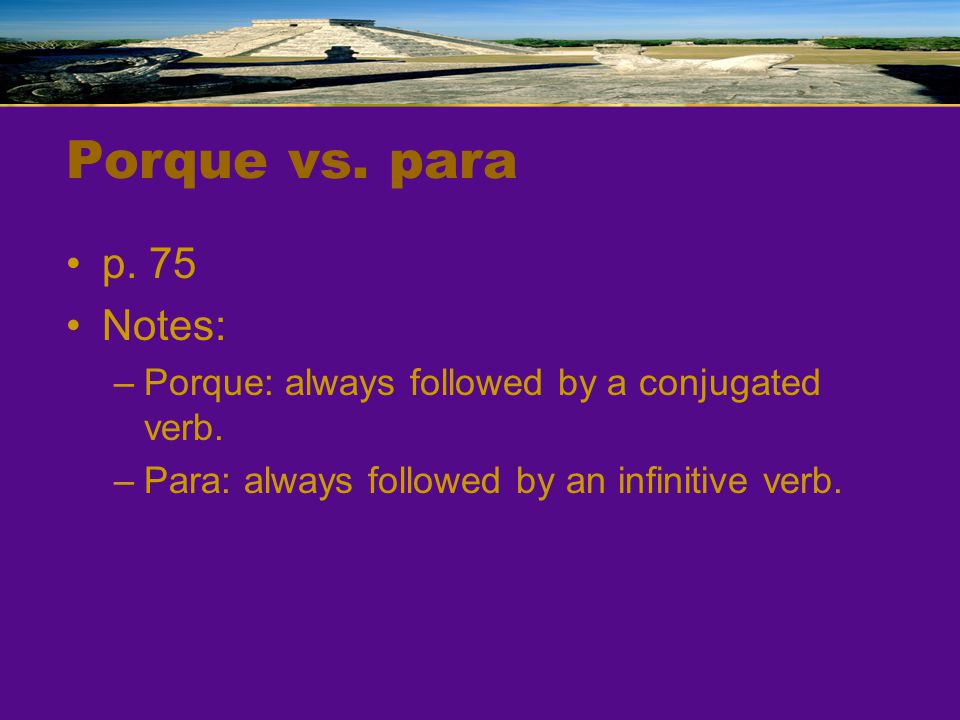 Porque vs. para

• p. 75
• Notes:
– Porque: always followed by a conjugated verb.
– Para: always followed by an infinitive verb.